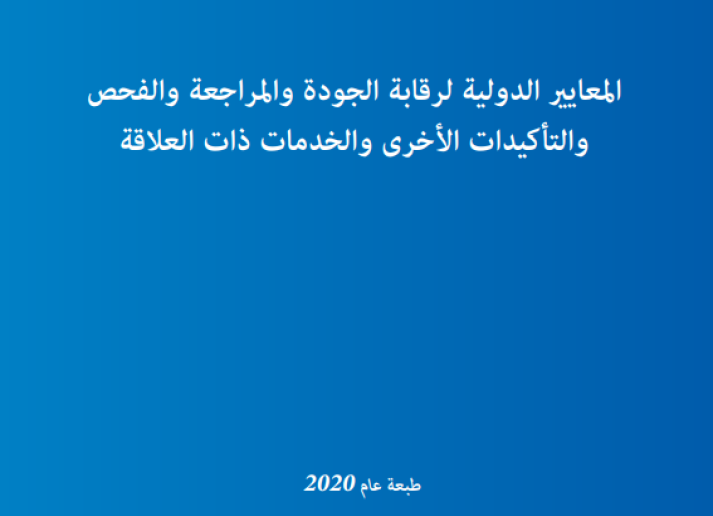 المعايير الدولية لرقابة الجودة والمراجعة والفحص والتأكيدات الأخرى والخدمات ذات العلاقة

طبعة عام 2020